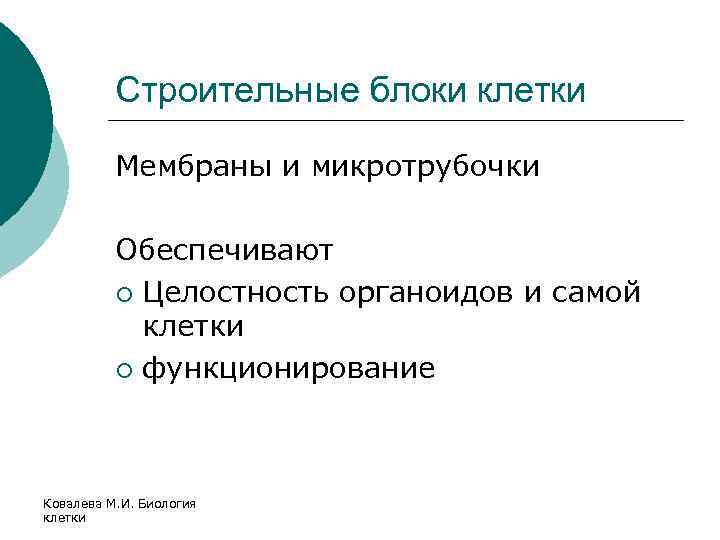 Строительные блоки клетки

Мембраны и микротрубочки

Обеспечивают
○ Целостность органоидов и самой клетки
○ функционирование

Ковалева М.И. Биология клетки